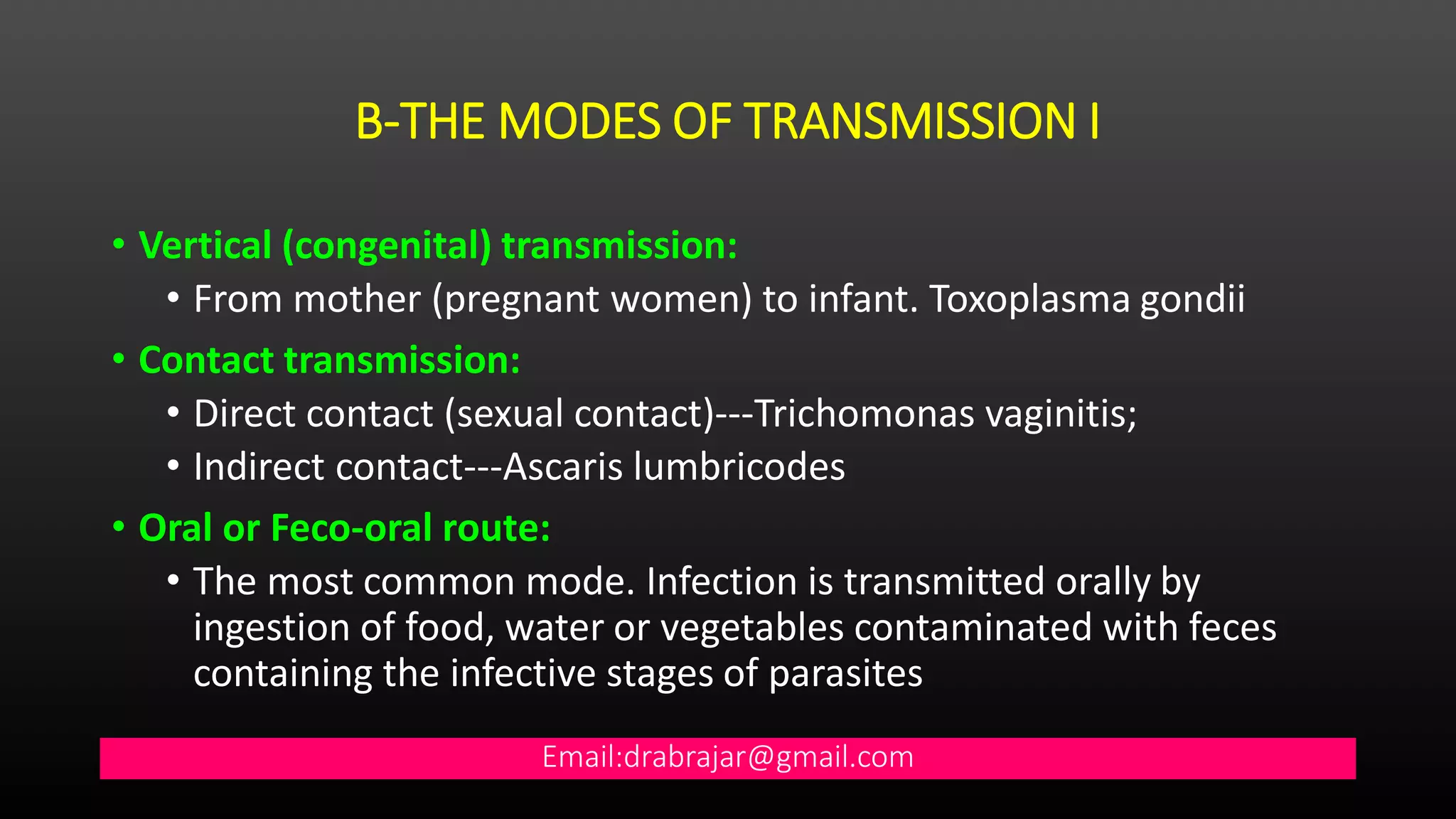 B-THE MODES OF TRANSMISSION I

• Vertical (congenital) transmission:
  • From mother (pregnant women) to infant. Toxoplasma gondii
• Contact transmission:
  • Direct contact (sexual contact)---Trichomonas vaginitis;
  • Indirect contact---Ascaris lumbricodes
• Oral or Feco-oral route:
  • The most common mode. Infection is transmitted orally by ingestion of food, water or vegetables contaminated with feces containing the infective stages of parasites

Email:drabrajar@gmail.com